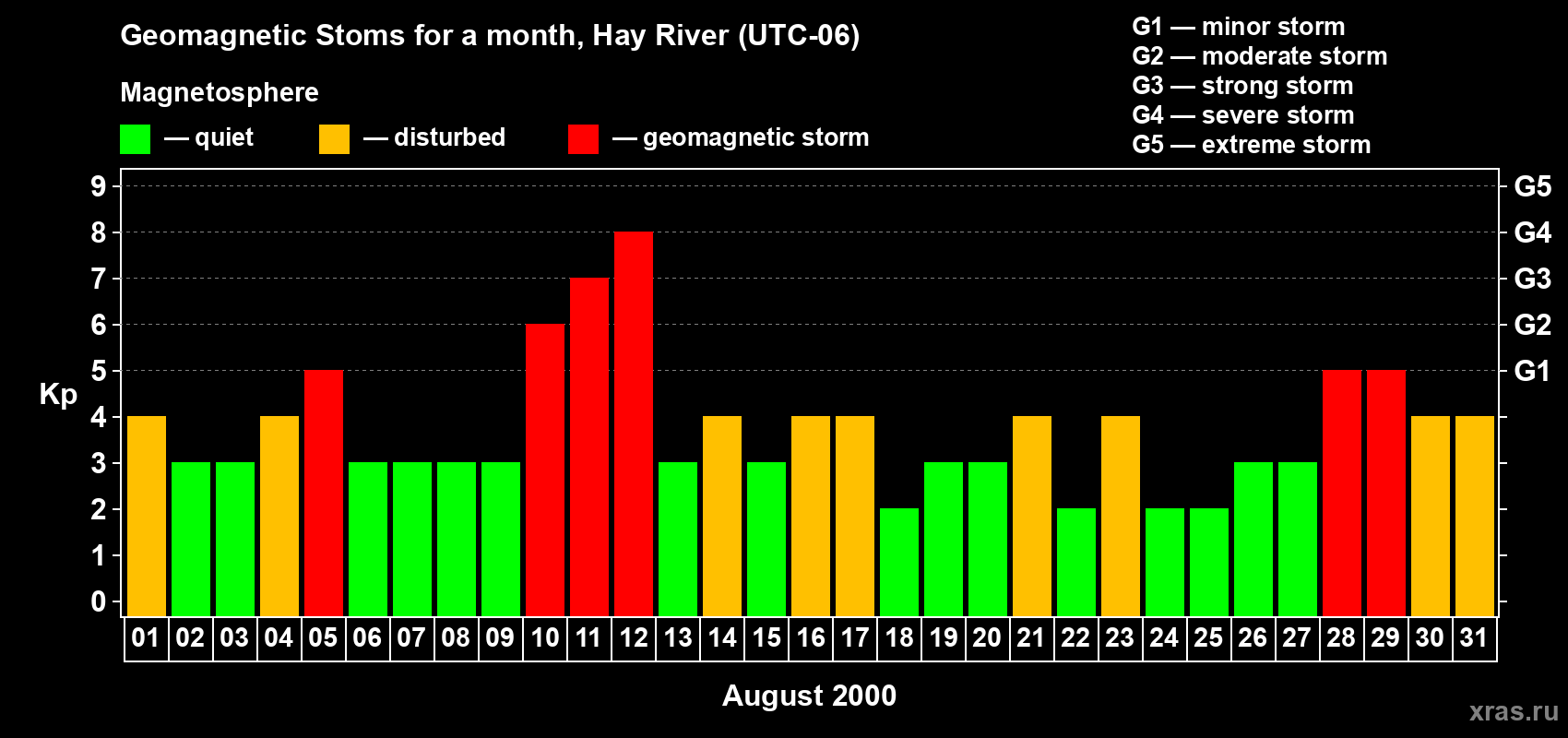 Geomagnetic Stoms for a month, Hay River (UTC-06)

Magnetosphere

— quiet — disturbed — geomagnetic storm

G1 — minor storm
G2 — moderate storm
G3 — strong storm
G4 — severe storm
G5 — extreme storm

Kp

9
8
7
6
5
4
3
2
1
0

G5
G4
G3
G2
G1

01 02 03 04 05 06 07 08 09 10 11 12 13 14 15 16 17 18 19 20 21 22 23 24 25 26 27 28 29 30 31

August 2000

xras.ru